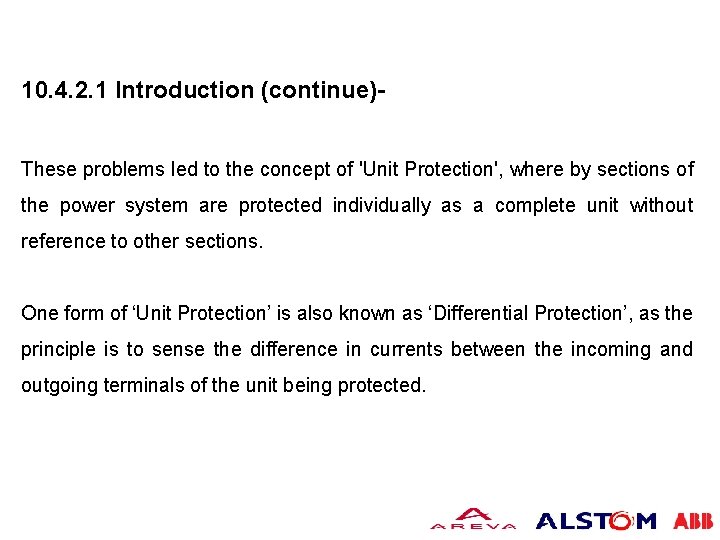 10.4.2.1 Introduction (continue)-

These problems led to the concept of 'Unit Protection', where by sections of the power system are protected individually as a complete unit without reference to other sections.

One form of ‘Unit Protection’ is also known as ‘Differential Protection’, as the principle is to sense the difference in currents between the incoming and outgoing terminals of the unit being protected.

AREVA ALSTOM ABB